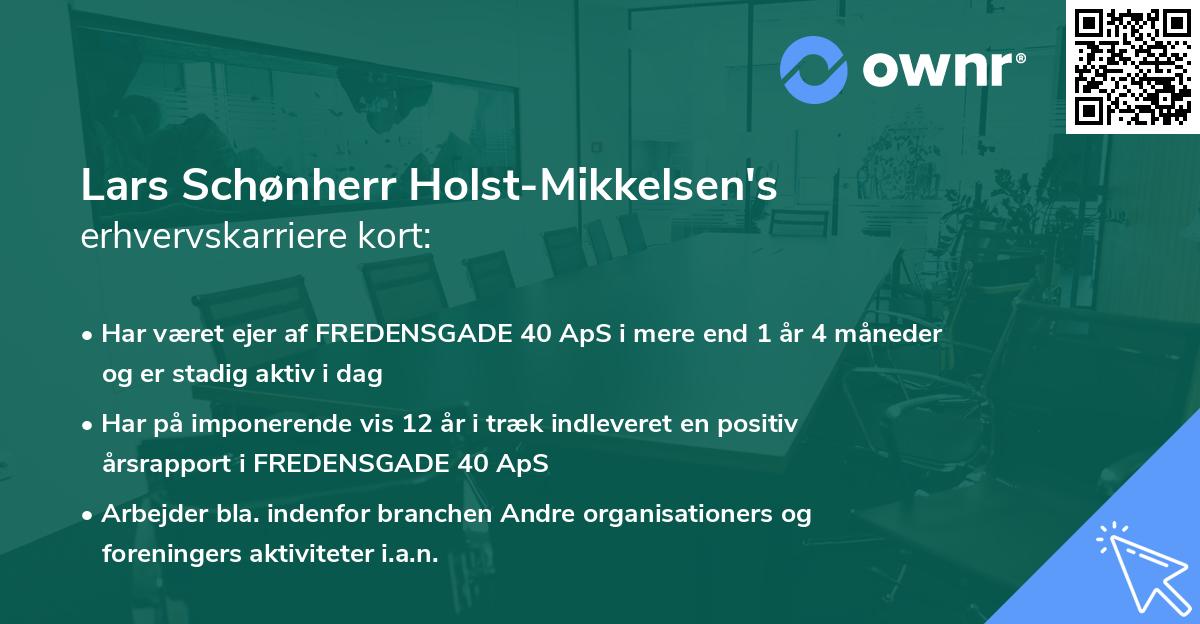 ownr®

Lars Schønherr Holst-Mikkelsen's erhvervskarriere kort:

• Har været ejer af FREDENSGADE 40 ApS i mere end 1 år 4 måneder og er stadig aktiv i dag

• Har på imponerende vis 12 år i træk indleveret en positiv årsrapport i FREDENSGADE 40 ApS

• Arbejder bla. indenfor branchen Andre organisationers og foreningers aktiviteter i.a.n.